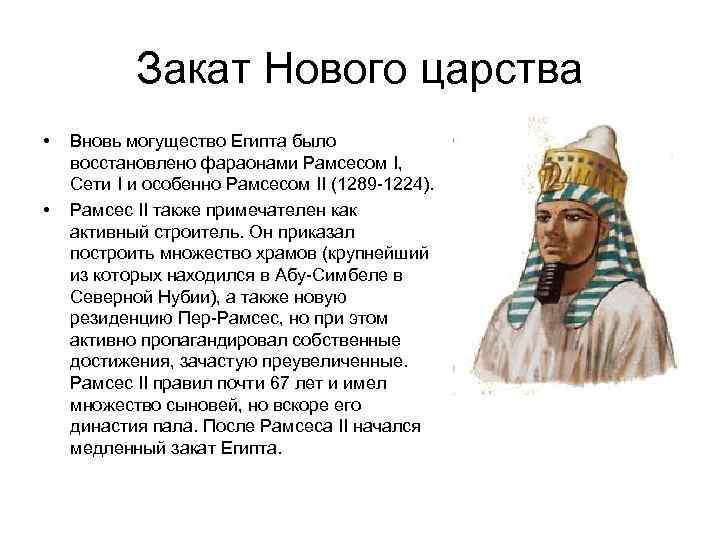 Закат Нового царства

• Вновь могущество Египта было восстановлено фараонами Рамсесом I, Сети I и особенно Рамсесом II (1289-1224).

• Рамсес II также примечателен как активный строитель. Он приказал построить множество храмов (крупнейший из которых находился в Абу-Симбеле в Северной Нубии), а также новую резиденцию Пер-Рамсес, но при этом активно пропагандировал собственные достижения, зачастую преувеличенные. Рамсес II правил почти 67 лет и имел множество сыновей, но вскоре его династия пала. После Рамсеса II начался медленный закат Египта.